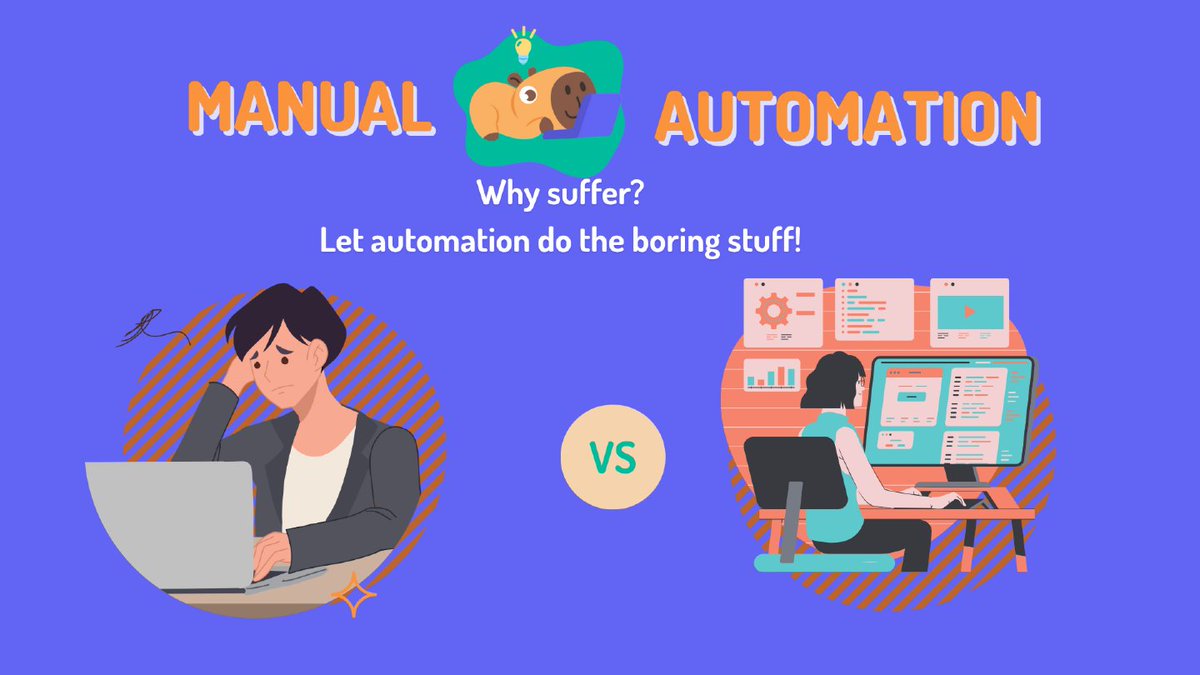 MANUAL AUTOMATION

Why suffer?

Let automation do the boring stuff!

VS